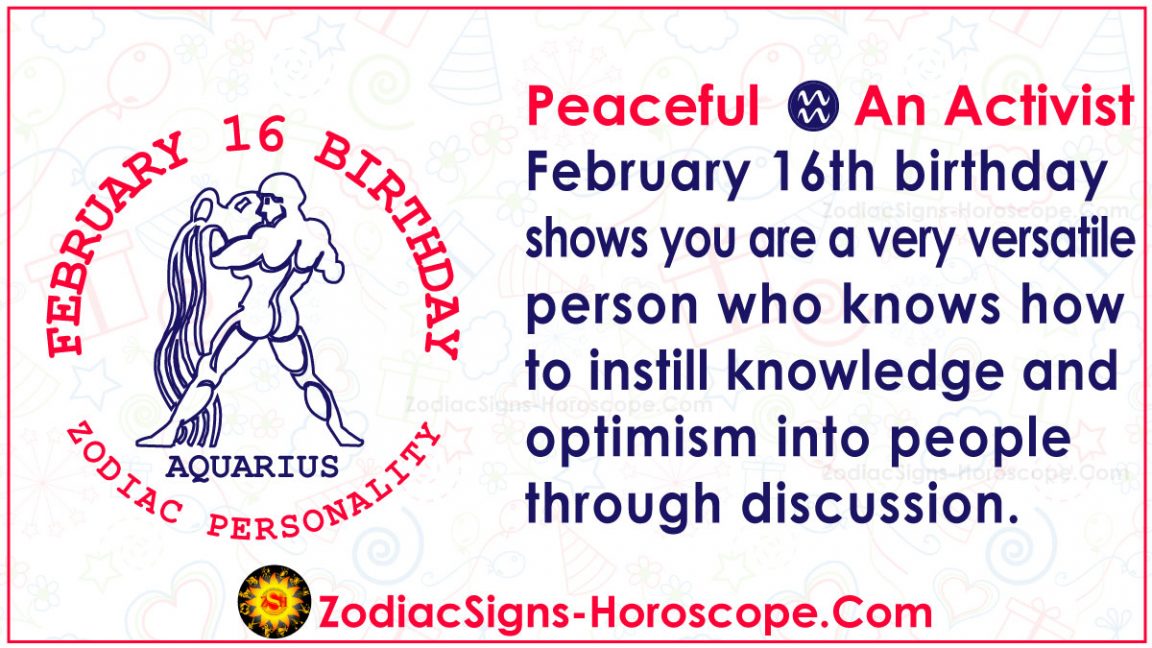 FEBRUARY 16 BIRTHDAY

AQUARIUS

ZODIAC PERSONALITY

Peaceful An Activist

February 16th birthday shows you are a very versatile person who knows how to instill knowledge and optimism into people through discussion.

ZodiacSigns-Horoscope.Com

ZodiacSigns-Horoscope.Com

ZodiacSigns-Horoscope.Com

ZodiacSigns-Horoscope.Com